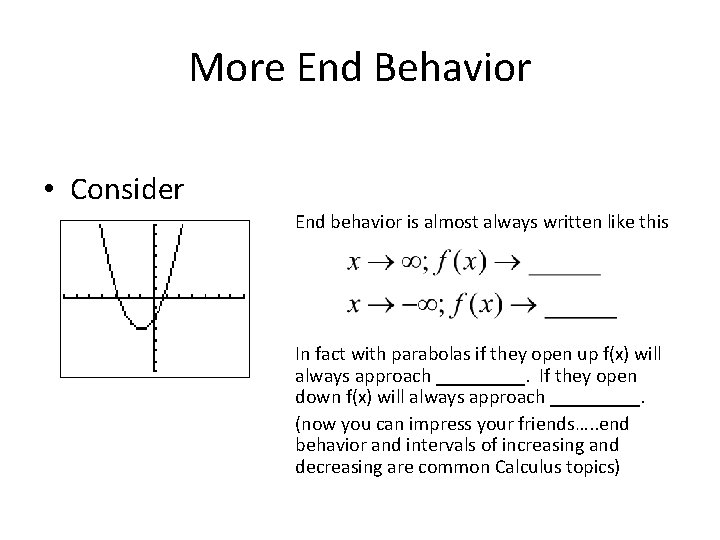 More End Behavior

• Consider

End behavior is almost always written like this

$x \to \infty; f(x) \to$ ______

$x \to -\infty; f(x) \to$ ______

In fact with parabolas if they open up f(x) will always approach _________. If they open down f(x) will always approach _________.

(now you can impress your friends…..end behavior and intervals of increasing and decreasing are common Calculus topics)